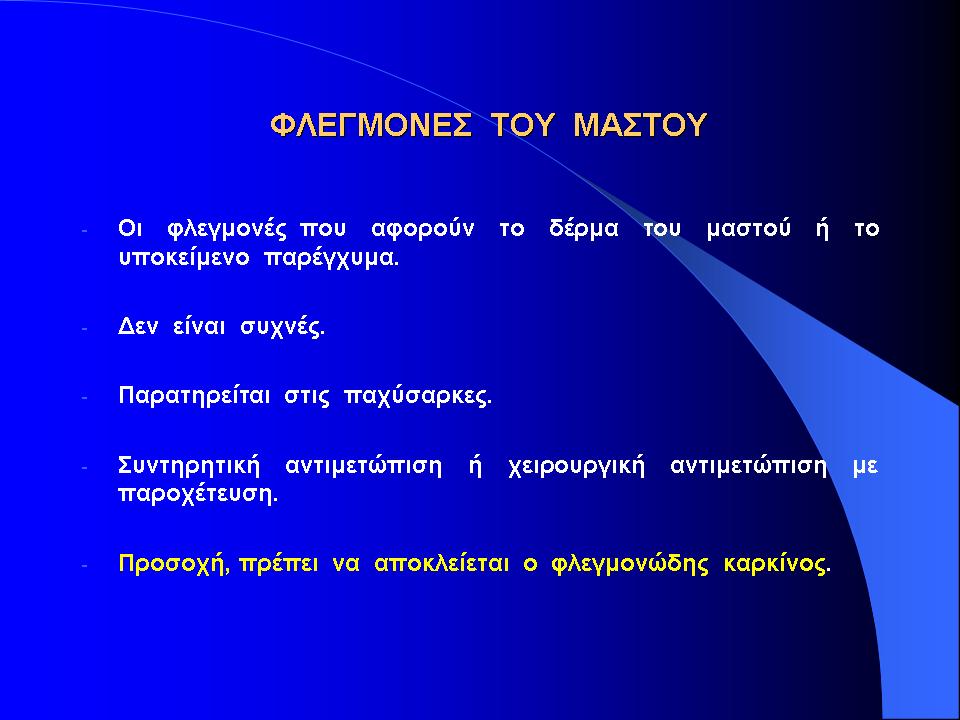 ΦΛΕΓΜΟΝΕΣ ΤΟΥ ΜΑΣΤΟΥ

- Οι φλεγμονές που αφορούν το δέρμα του μαστού ή το υποκείμενο παρέγχυμα.

- Δεν είναι συχνές.

- Παρατηρείται στις παχύσαρκες.

- Συντηρητική αντιμετώπιση ή χειρουργική αντιμετώπιση με παροχέτευση.

- Προσοχή, πρέπει να αποκλείεται ο φλεγμονώδης καρκίνος.